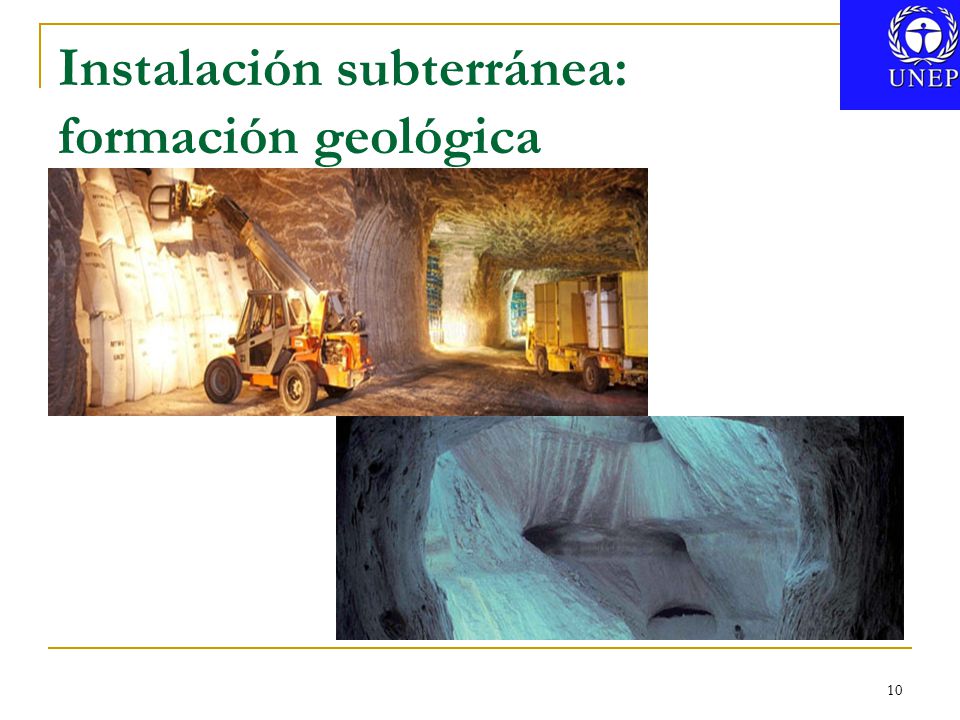 Instalación subterránea: formación geológica

UNEP

10